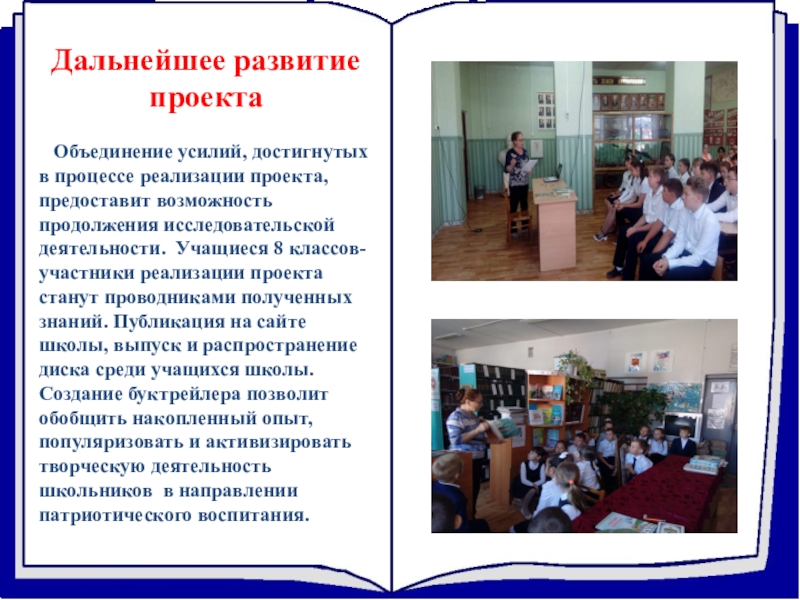 Дальнейшее развитие проекта

Объединение усилий, достигнутых в процессе реализации проекта, предоставит возможность продолжения исследовательской деятельности. Учащиеся 8 классов-участники реализации проекта станут проводниками полученных знаний. Публикация на сайте школы, выпуск и распространение диска среди учащихся школы. Создание буктрейлера позволит обобщить накопленный опыт, популяризовать и активизировать творческую деятельность школьников в направлении патриотического воспитания.